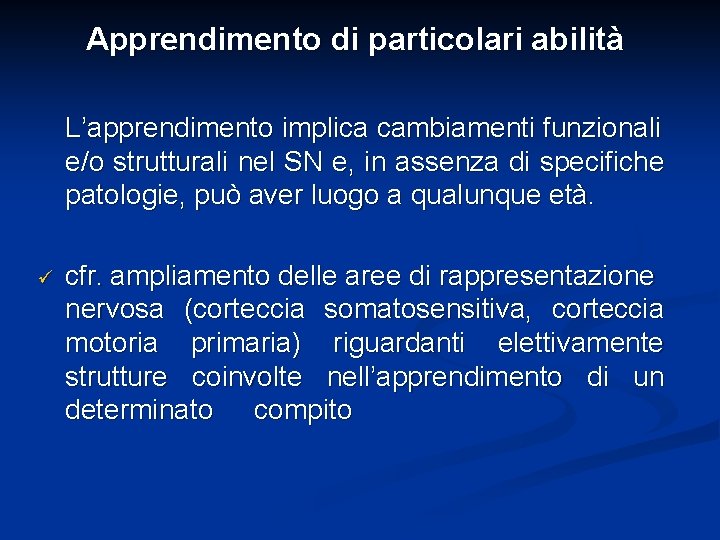 Apprendimento di particolari abilità

L'apprendimento implica cambiamenti funzionali e/o strutturali nel SN e, in assenza di specifiche patologie, può aver luogo a qualunque età.

✓ cfr. ampliamento delle aree di rappresentazione nervosa (corteccia somatosensitiva, corteccia motoria primaria) riguardanti elettivamente strutture coinvolte nell'apprendimento di un determinato compito